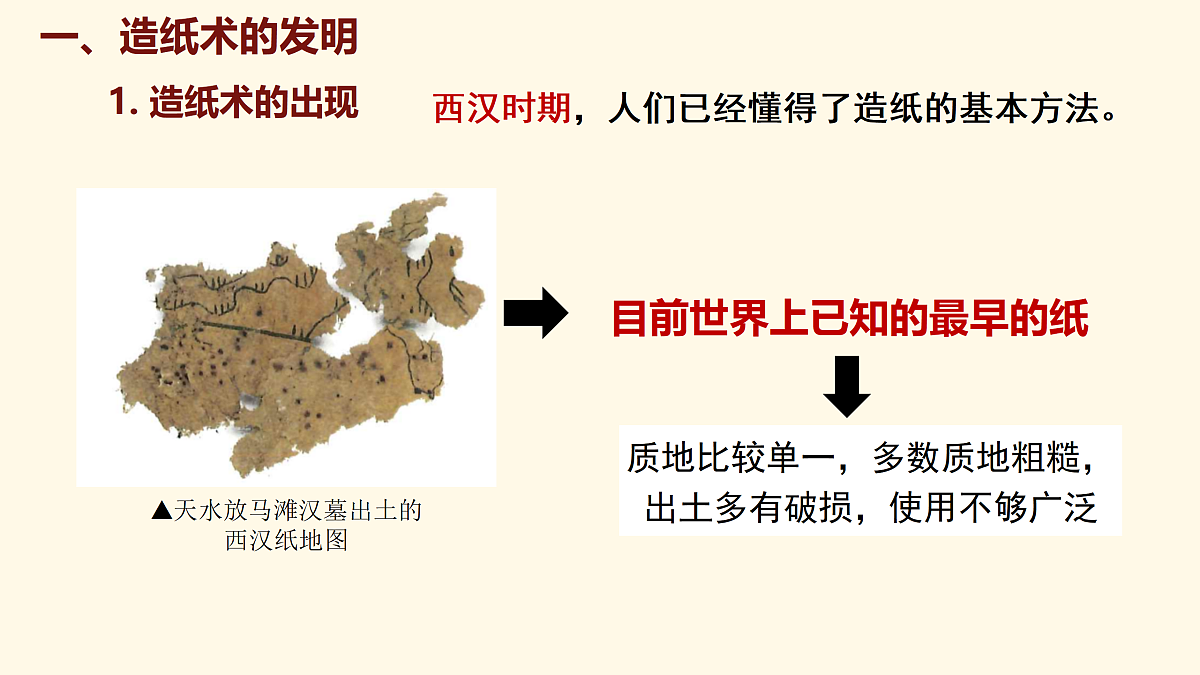 一、造纸术的发明

1. 造纸术的出现

西汉时期，人们已经懂得了造纸的基本方法。

▲天水放马滩汉墓出土的西汉纸地图

目前世界上已知的最早的纸

质地比较单一，多数质地粗糙，出土多有破损，使用不够广泛